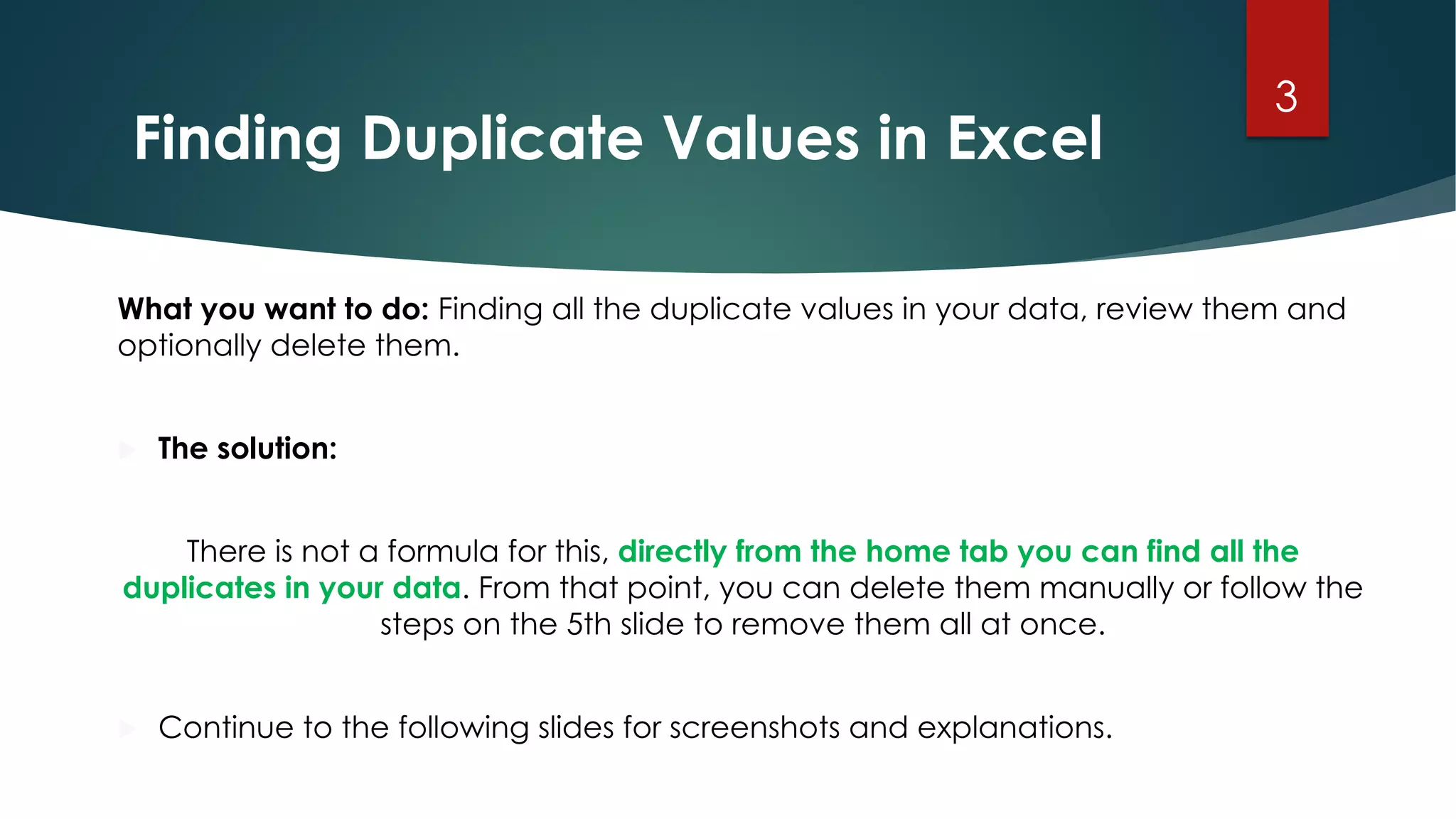 3

Finding Duplicate Values in Excel

What you want to do: Finding all the duplicate values in your data, review them and optionally delete them.

The solution:

There is not a formula for this, directly from the home tab you can find all the duplicates in your data. From that point, you can delete them manually or follow the steps on the 5th slide to remove them all at once.

Continue to the following slides for screenshots and explanations.